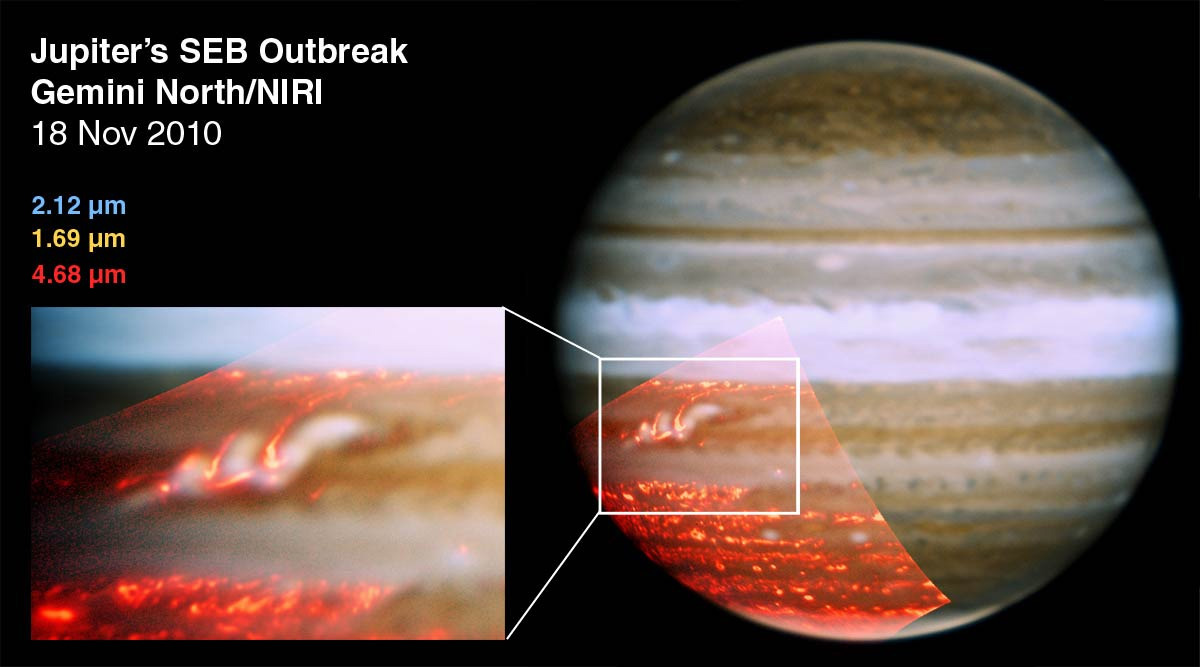 Jupiter's SEB Outbreak
Gemini North/NIRI
18 Nov 2010

2.12 µm
1.69 µm
4.68 µm